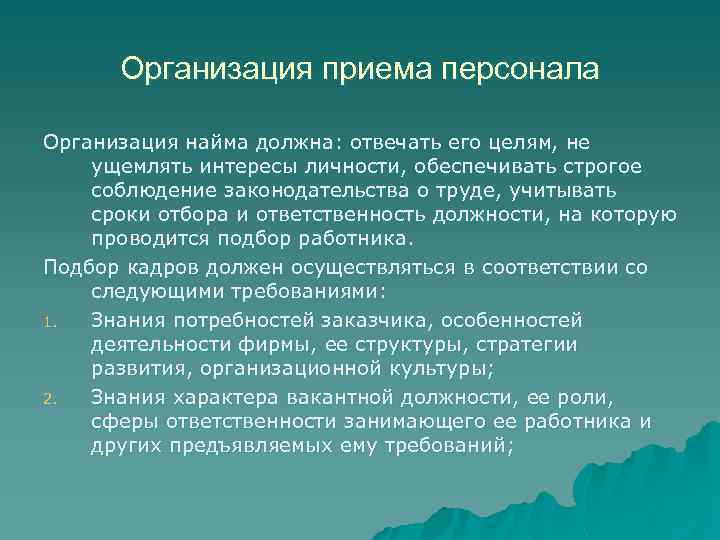 Организация приема персонала

Организация найма должна: отвечать его целям, не ущемлять интересы личности, обеспечивать строгое соблюдение законодательства о труде, учитывать сроки отбора и ответственность должности, на которую проводится подбор работника.

Подбор кадров должен осуществляться в соответствии со следующими требованиями:

1. Знания потребностей заказчика, особенностей деятельности фирмы, ее структуры, стратегии развития, организационной культуры;

2. Знания характера вакантной должности, ее роли, сферы ответственности занимающего ее работника и других предъявляемых ему требований;